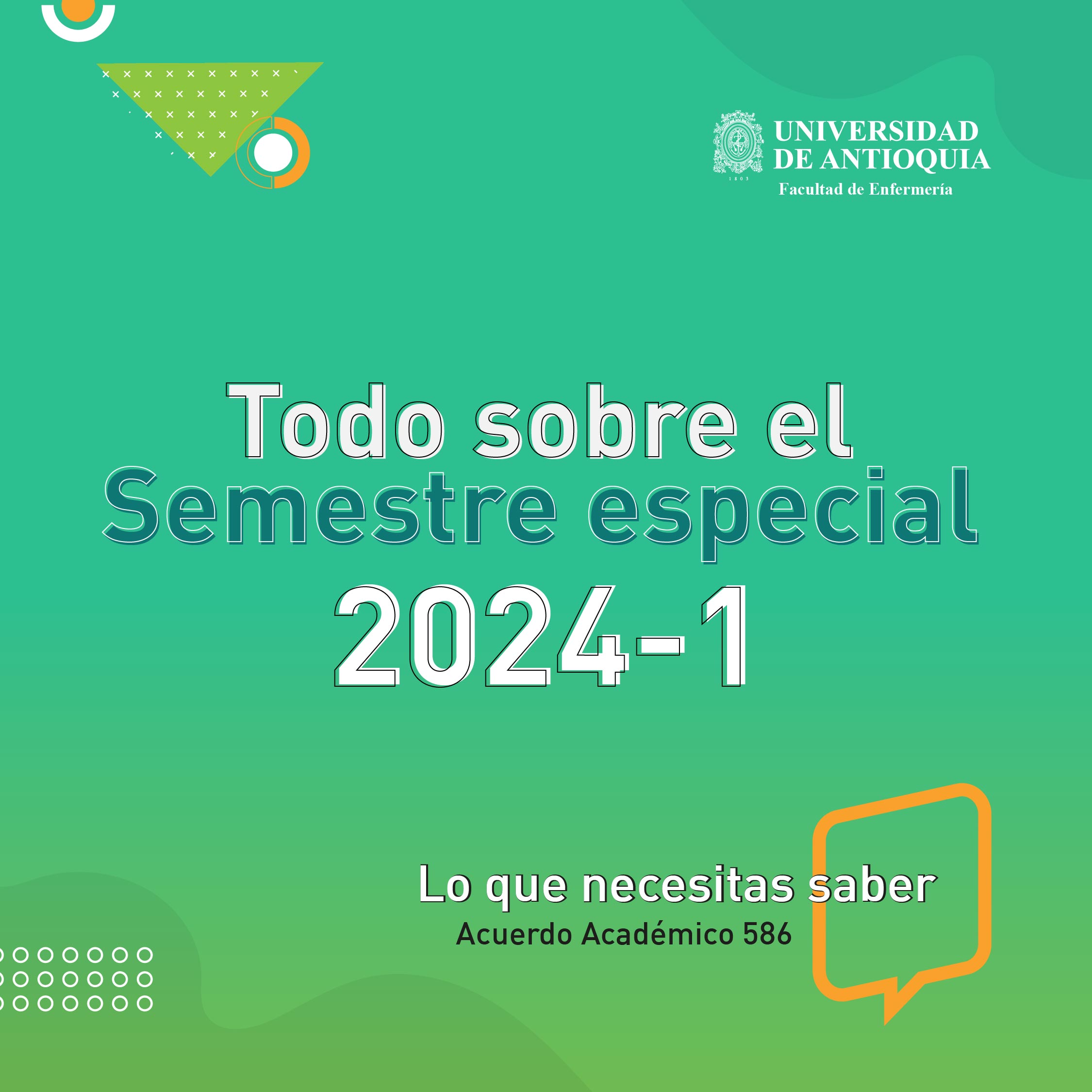 UNIVERSIDAD DE ANTIOQUIA
1803
Facultad de Enfermería

Todo sobre el Semestre especial 2024-1

Lo que necesitas saber
Acuerdo Académico 586